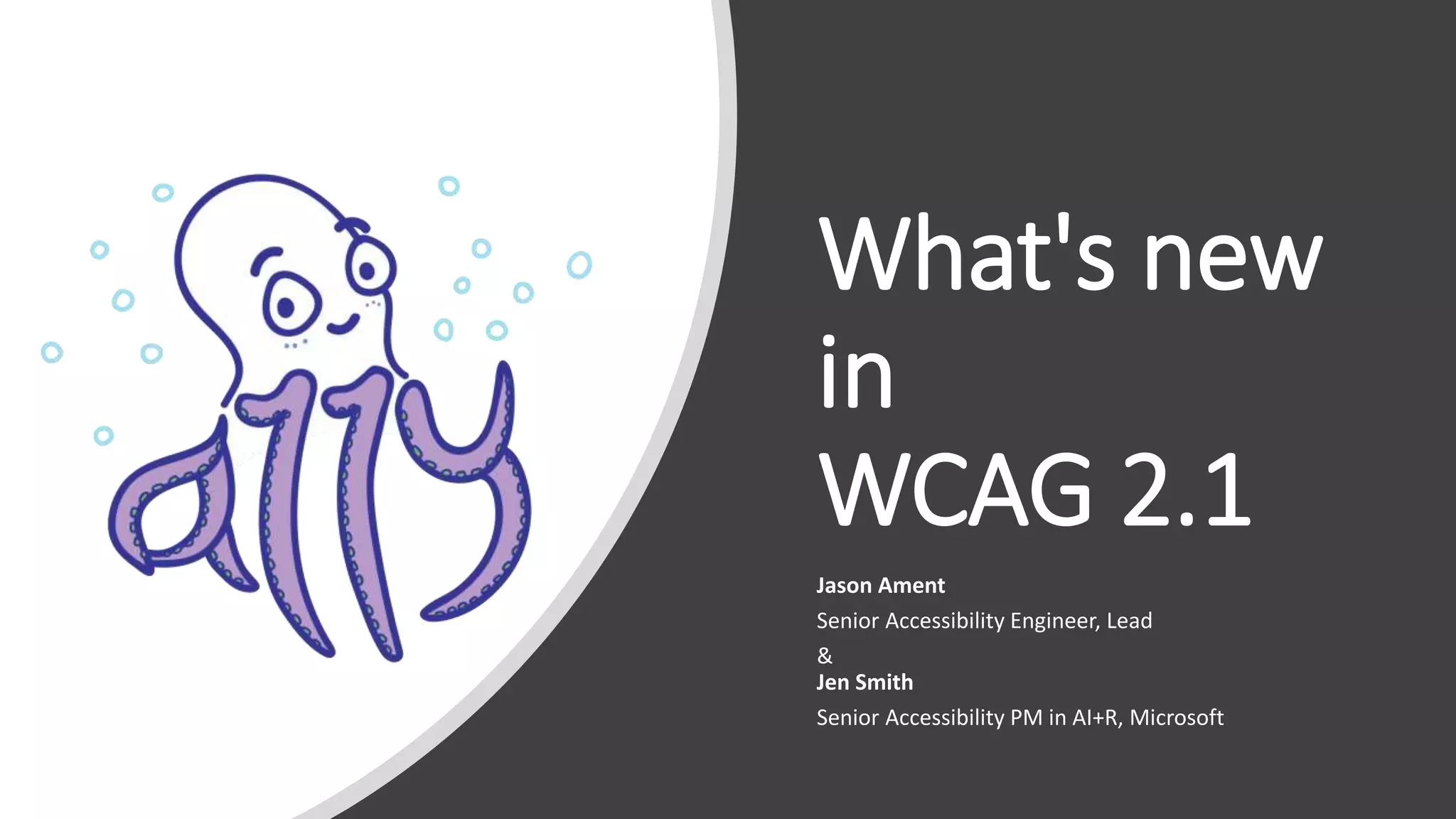 a11y

What's new in WCAG 2.1

Jason Ament
Senior Accessibility Engineer, Lead
&
Jen Smith
Senior Accessibility PM in AI+R, Microsoft